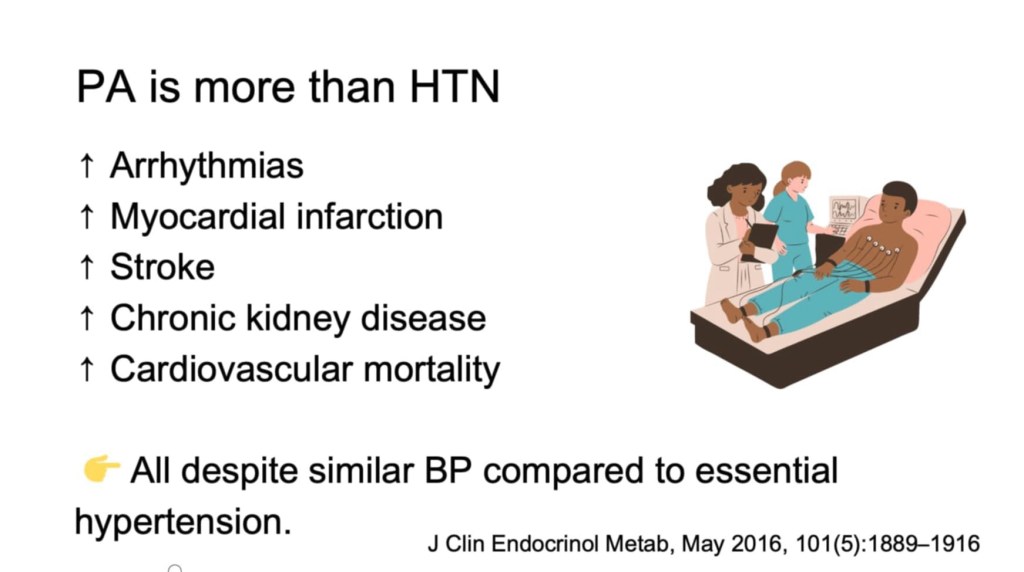 PA is more than HTN

↑ Arrhythmias
↑ Myocardial infarction
↑ Stroke
↑ Chronic kidney disease
↑ Cardiovascular mortality

👉 All despite similar BP compared to essential hypertension.

J Clin Endocrinol Metab, May 2016, 101(5):1889–1916